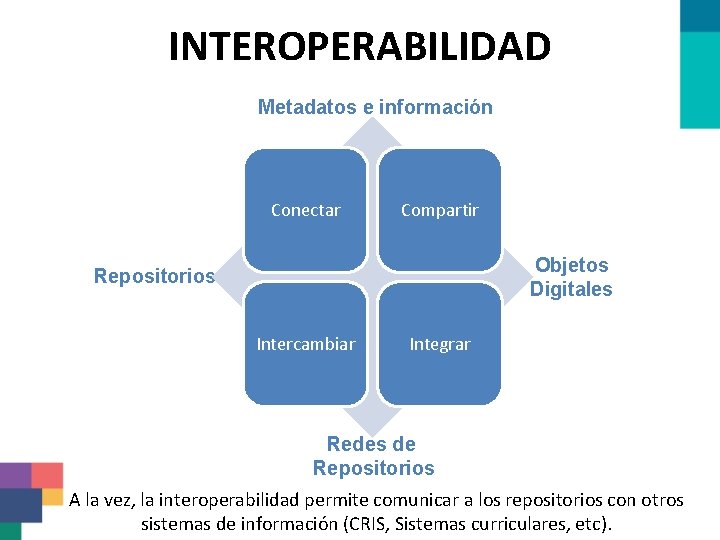 INTEROPERABILIDAD

Metadatos e información

Conectar

Compartir

Repositorios

Objetos Digitales

Intercambiar

Integrar

Redes de Repositorios

A la vez, la interoperabilidad permite comunicar a los repositorios con otros sistemas de información (CRIS, Sistemas curriculares, etc).